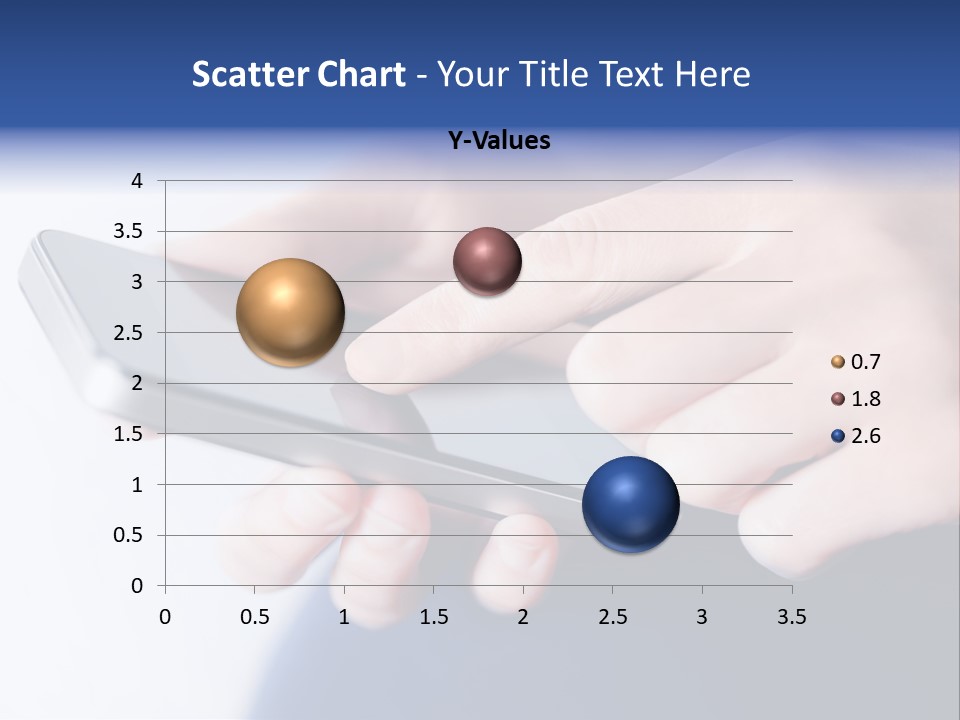 Scatter Chart - Your Title Text Here

Y-Values

4
3.5
3
2.5
2
1.5
1
0.5
0

0 0.5 1 1.5 2 2.5 3 3.5

0.7
1.8
2.6